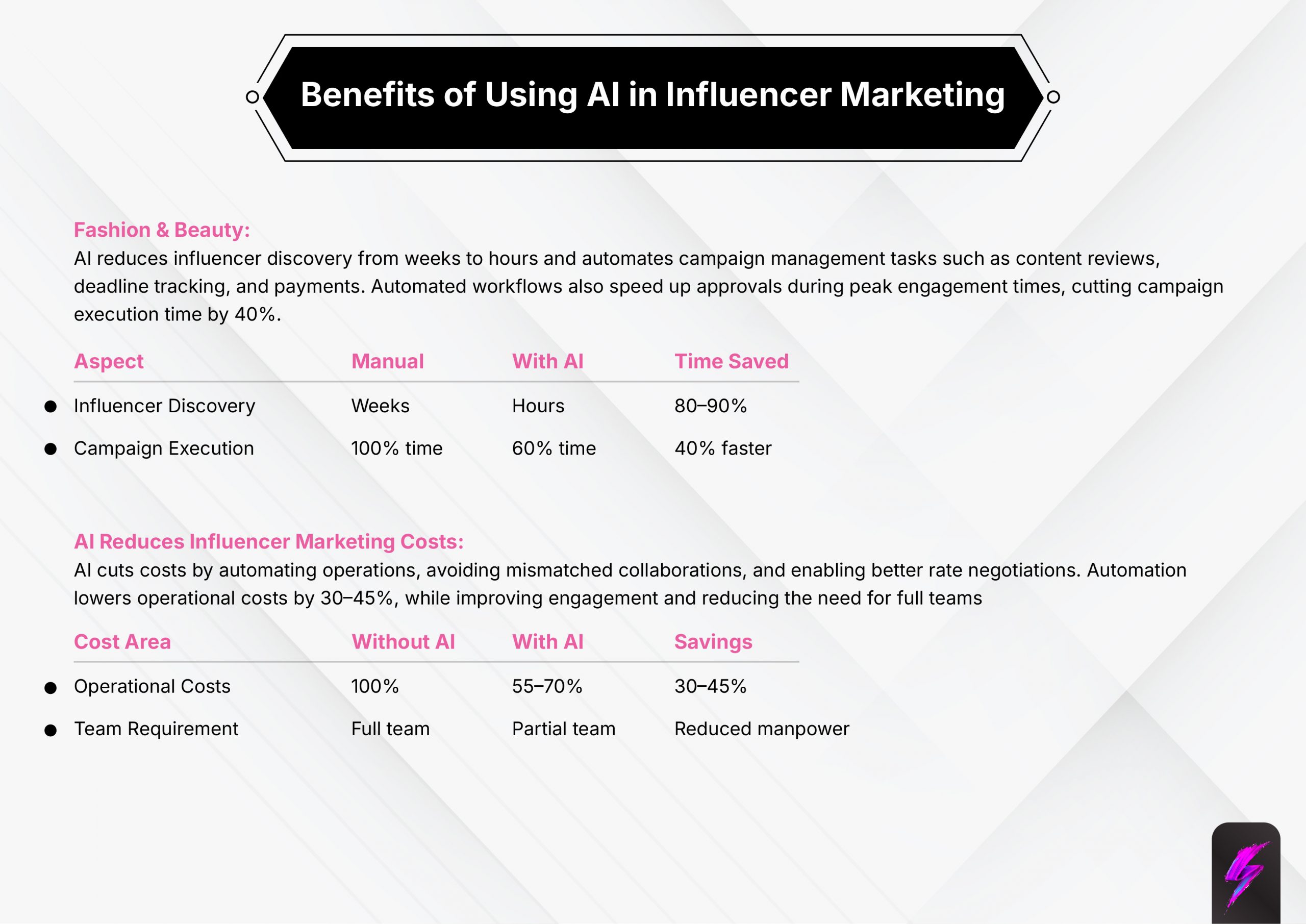 Benefits of Using AI in Influencer Marketing

Fashion & Beauty:
AI reduces influencer discovery from weeks to hours and automates campaign management tasks such as content reviews, deadline tracking, and payments. Automated workflows also speed up approvals during peak engagement times, cutting campaign execution time by 40%.

| Aspect | Manual | With AI | Time Saved |
|---|---|---|---|
| Influencer Discovery | Weeks | Hours | 80–90% |
| Campaign Execution | 100% time | 60% time | 40% faster |

AI Reduces Influencer Marketing Costs:
AI cuts costs by automating operations, avoiding mismatched collaborations, and enabling better rate negotiations. Automation lowers operational costs by 30–45%, while improving engagement and reducing the need for full teams

| Cost Area | Without AI | With AI | Savings |
|---|---|---|---|
| Operational Costs | 100% | 55–70% | 30–45% |
| Team Requirement | Full team | Partial team | Reduced manpower |